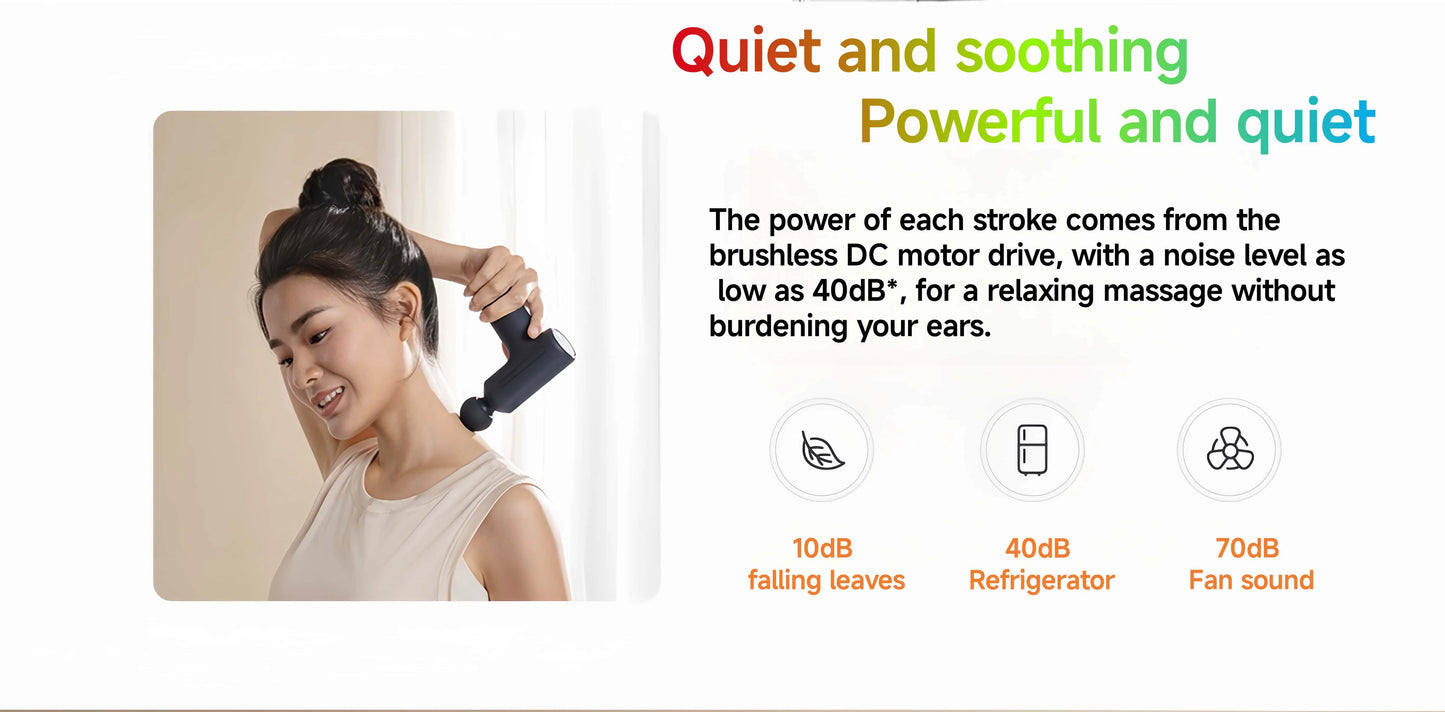 Quiet and soothing
Powerful and quiet

The power of each stroke comes from the brushless DC motor drive, with a noise level as low as 40dB*, for a relaxing massage without burdening your ears.

10dB
falling leaves

40dB
Refrigerator

70dB
Fan sound